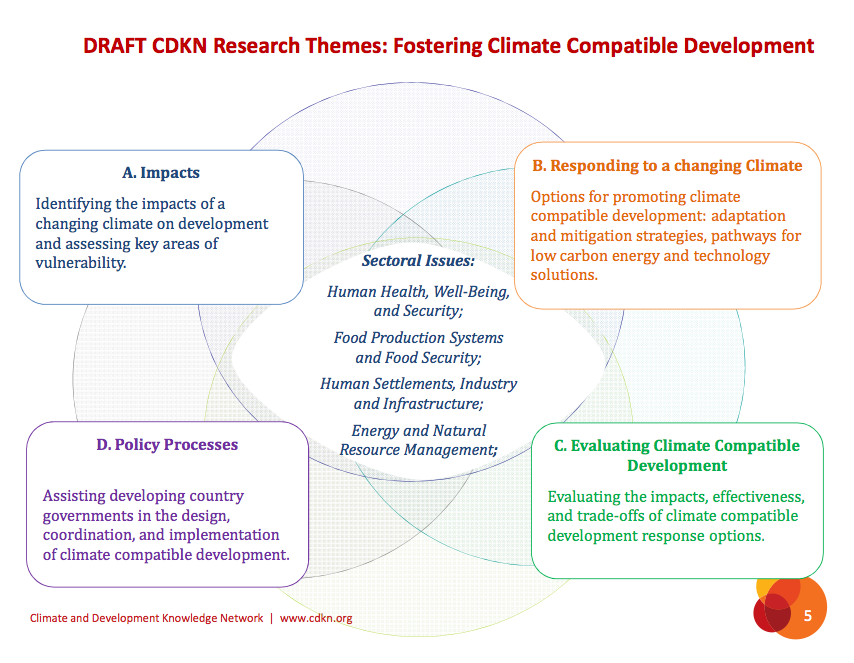 DRAFT CDKN Research Themes: Fostering Climate Compatible Development

A. Impacts

Identifying the impacts of a changing climate on development and assessing key areas of vulnerability.

B. Responding to a changing Climate

Options for promoting climate compatible development: adaptation and mitigation strategies, pathways for low carbon energy and technology solutions.

Sectoral Issues:

Human Health, Well-Being, and Security;

Food Production Systems and Food Security;

Human Settlements, Industry and Infrastructure;

Energy and Natural Resource Management;

D. Policy Processes

Assisting developing country governments in the design, coordination, and implementation of climate compatible development.

C. Evaluating Climate Compatible Development

Evaluating the impacts, effectiveness, and trade-offs of climate compatible development response options.

Climate and Development Knowledge Network | www.cdkn.org

5